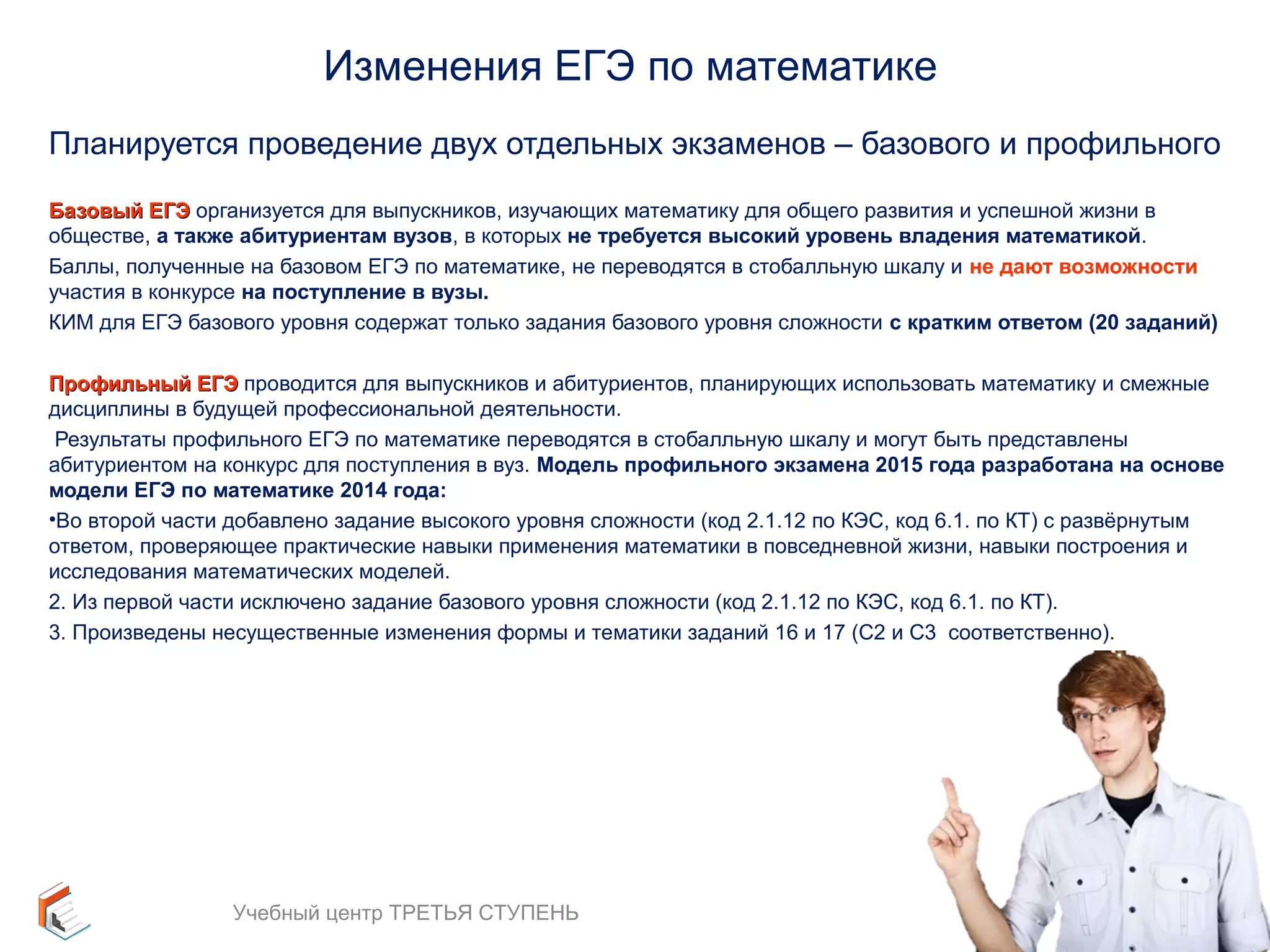 Изменения ЕГЭ по математике

Планируется проведение двух отдельных экзаменов – базового и профильного

Базовый ЕГЭ организуется для выпускников, изучающих математику для общего развития и успешной жизни в обществе, а также абитуриентам вузов, в которых не требуется высокий уровень владения математикой.

Баллы, полученные на базовом ЕГЭ по математике, не переводятся в стобалльную шкалу и не дают возможности участия в конкурсе на поступление в вузы.

КИМ для ЕГЭ базового уровня содержат только задания базового уровня сложности с кратким ответом (20 заданий)

Профильный ЕГЭ проводится для выпускников и абитуриентов, планирующих использовать математику и смежные дисциплины в будущей профессиональной деятельности.

Результаты профильного ЕГЭ по математике переводятся в стобалльную шкалу и могут быть представлены абитуриентом на конкурс для поступления в вуз. Модель профильного экзамена 2015 года разработана на основе модели ЕГЭ по математике 2014 года:

•Во второй части добавлено задание высокого уровня сложности (код 2.1.12 по КЭС, код 6.1. по КТ) с развёрнутым ответом, проверяющее практические навыки применения математики в повседневной жизни, навыки построения и исследования математических моделей.

2. Из первой части исключено задание базового уровня сложности (код 2.1.12 по КЭС, код 6.1. по КТ).

3. Произведены несущественные изменения формы и тематики заданий 16 и 17 (С2 и С3 соответственно).

Учебный центр ТРЕТЬЯ СТУПЕНЬ